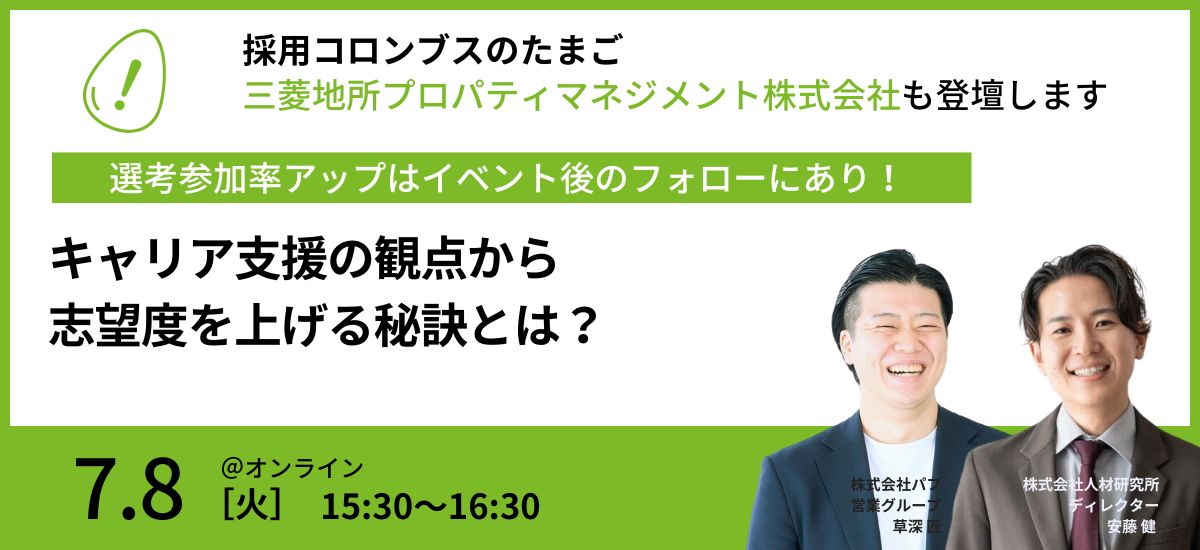 採用コロンブスのたまご
三菱地所プロパティマネジメント株式会社も登壇します

選考参加率アップはイベント後のフォローにあり！

キャリア支援の観点から
志望度を上げる秘訣とは？

7.8 @オンライン
[火] 15:30〜16:30

株式会社パフ
営業グループ
草深 匠

株式会社人材研究所
ディレクター
安藤 健